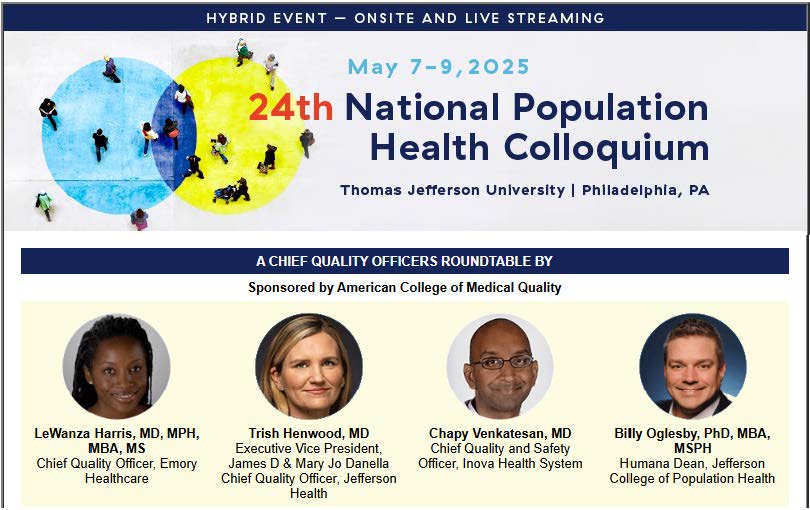 HYBRID EVENT — ONSITE AND LIVE STREAMING

May 7-9, 2025

24th National Population Health Colloquium

Thomas Jefferson University | Philadelphia, PA

A CHIEF QUALITY OFFICERS ROUNDTABLE BY

Sponsored by American College of Medical Quality

LeWanza Harris, MD, MPH, MBA, MS
Chief Quality Officer, Emory Healthcare

Trish Henwood, MD
Executive Vice President, James D & Mary Jo Danella Chief Quality Officer, Jefferson Health

Chapy Venkatesan, MD
Chief Quality and Safety Officer, Inova Health System

Billy Oglesby, PhD, MBA, MSPH
Humana Dean, Jefferson College of Population Health